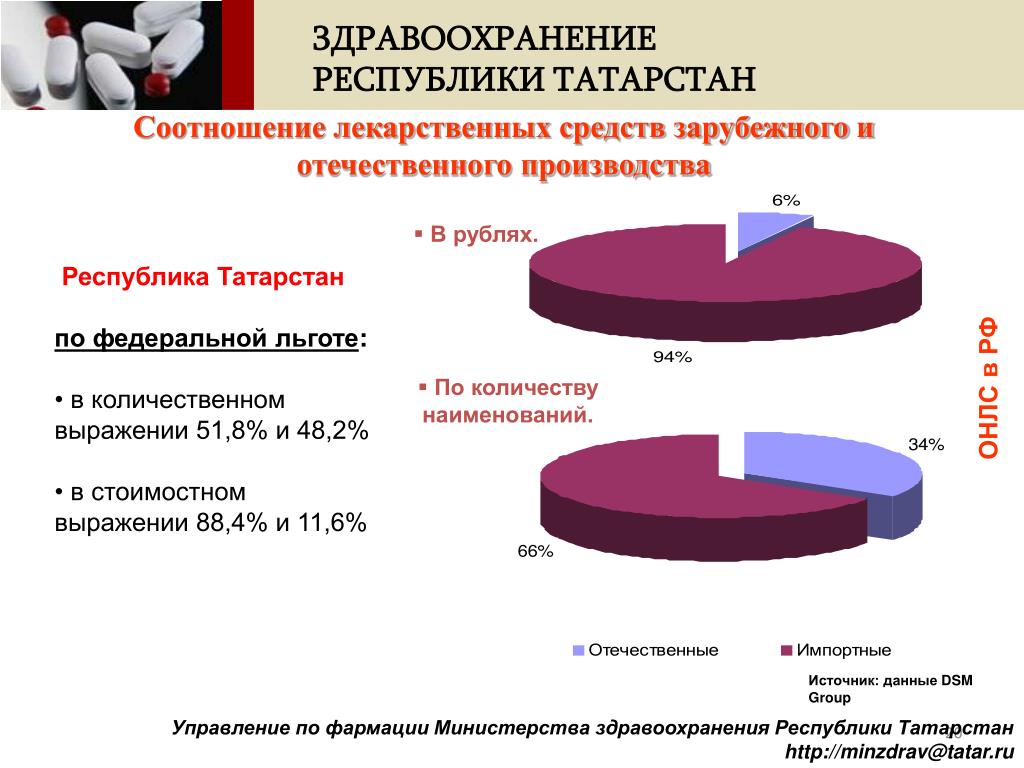 ЗДРАВООХРАНЕНИЕ
РЕСПУБЛИКИ ТАТАРСТАН

Соотношение лекарственных средств зарубежного и отечественного производства

Республика Татарстан

по федеральной льготе:

• в количественном выражении 51,8% и 48,2%

• в стоимостном выражении 88,4% и 11,6%

▪ В рублях.

6%

94%

▪ По количеству наименований.

34%

66%

ОНЛС в РФ

Отечественные
Импортные

Источник: данные DSM Group

Управление по фармации Министерства здравоохранения Республики Татарстан
http://minzdrav@tatar.ru